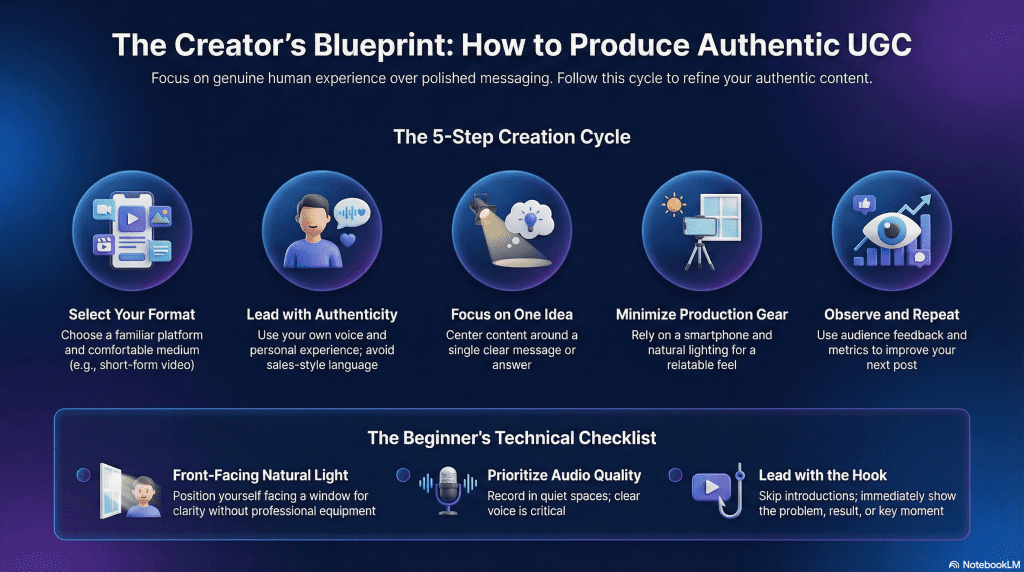 The Creator's Blueprint: How to Produce Authentic UGC

Focus on genuine human experience over polished messaging. Follow this cycle to refine your authentic content.

The 5-Step Creation Cycle

Select Your Format
Choose a familiar platform and comfortable medium (e.g., short-form video)

Lead with Authenticity
Use your own voice and personal experience; avoid sales-style language

Focus on One Idea
Center content around a single clear message or answer

Minimize Production Gear
Rely on a smartphone and natural lighting for a relatable feel

Observe and Repeat
Use audience feedback and metrics to improve your next post

The Beginner's Technical Checklist

Front-Facing Natural Light
Position yourself facing a window for clarity without professional equipment

Prioritize Audio Quality
Record in quiet spaces; clear voice is critical

Lead with the Hook
Skip introductions; immediately show the problem, result, or key moment

NotebookLM